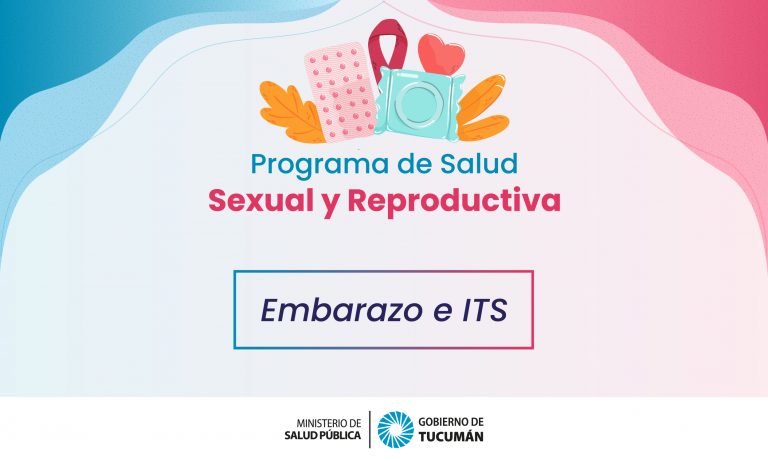 Programa de Salud
Sexual y Reproductiva

Embarazo e ITS

MINISTERIO DE
SALUD PÚBLICA

GOBIERNO DE
TUCUMÁN